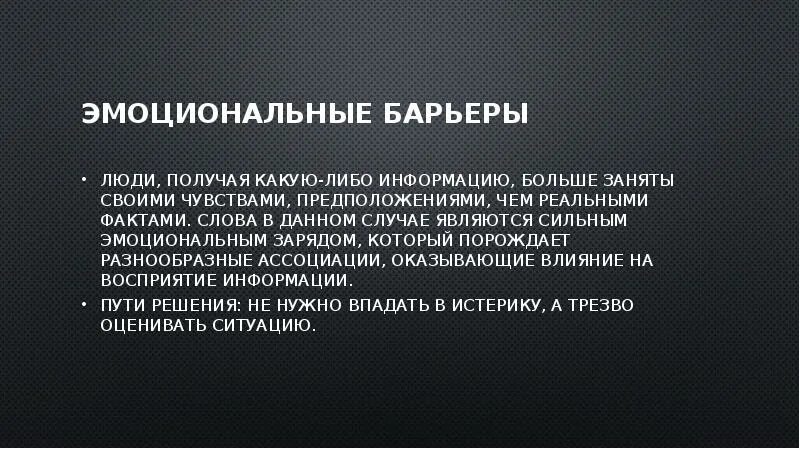 ЭМОЦИОНАЛЬНЫЕ БАРЬЕРЫ

• ЛЮДИ, ПОЛУЧАЯ КАКУЮ-ЛИБО ИНФОРМАЦИЮ, БОЛЬШЕ ЗАНЯТЫ СВОИМИ ЧУВСТВАМИ, ПРЕДПОЛОЖЕНИЯМИ, ЧЕМ РЕАЛЬНЫМИ ФАКТАМИ. СЛОВА В ДАННОМ СЛУЧАЕ ЯВЛЯЮТСЯ СИЛЬНЫМ ЭМОЦИОНАЛЬНЫМ ЗАРЯДОМ, КОТОРЫЙ ПОРОЖДАЕТ РАЗНООБРАЗНЫЕ АССОЦИАЦИИ, ОКАЗЫВАЮЩИЕ ВЛИЯНИЕ НА ВОСПРИЯТИЕ ИНФОРМАЦИИ.
• ПУТИ РЕШЕНИЯ: НЕ НУЖНО ВПАДАТЬ В ИСТЕРИКУ, А ТРЕЗВО ОЦЕНИВАТЬ СИТУАЦИЮ.